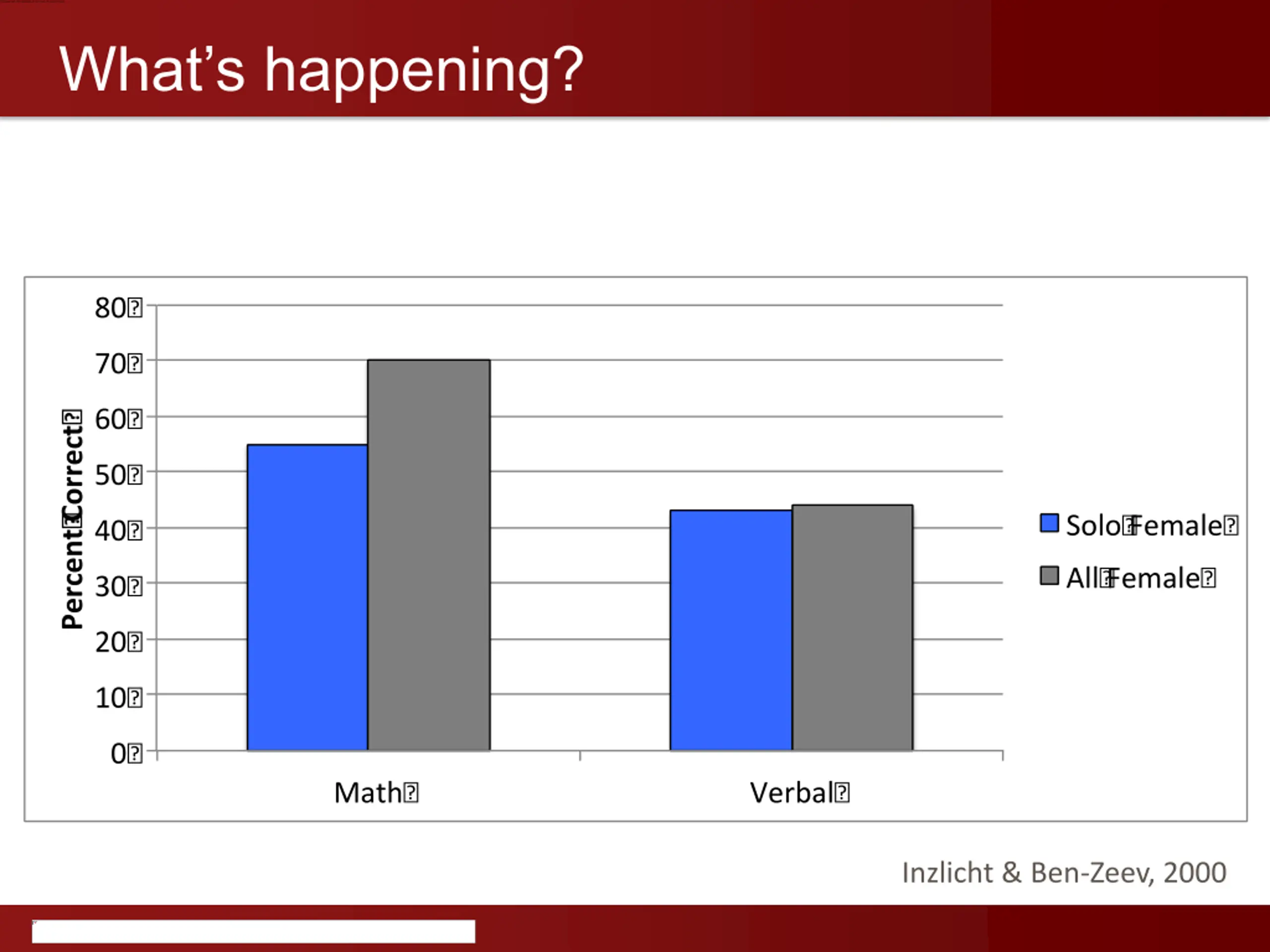 What's happening?

Percent Correct

80
70
60
50
40
30
20
10
0

Math
Verbal

Solo Female
All Female

Inzlicht & Ben-Zeev, 2000